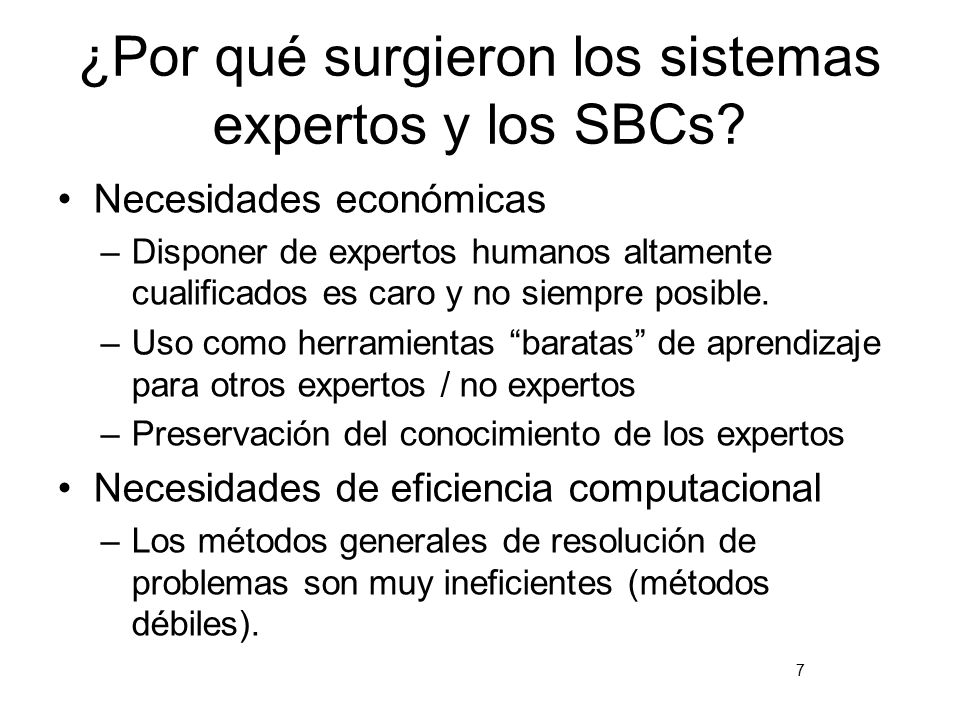 ¿Por qué surgieron los sistemas expertos y los SBCs?

• Necesidades económicas
– Disponer de expertos humanos altamente cualificados es caro y no siempre posible.
– Uso como herramientas “baratas” de aprendizaje para otros expertos / no expertos
– Preservación del conocimiento de los expertos

• Necesidades de eficiencia computacional
– Los métodos generales de resolución de problemas son muy ineficientes (métodos débiles).

7